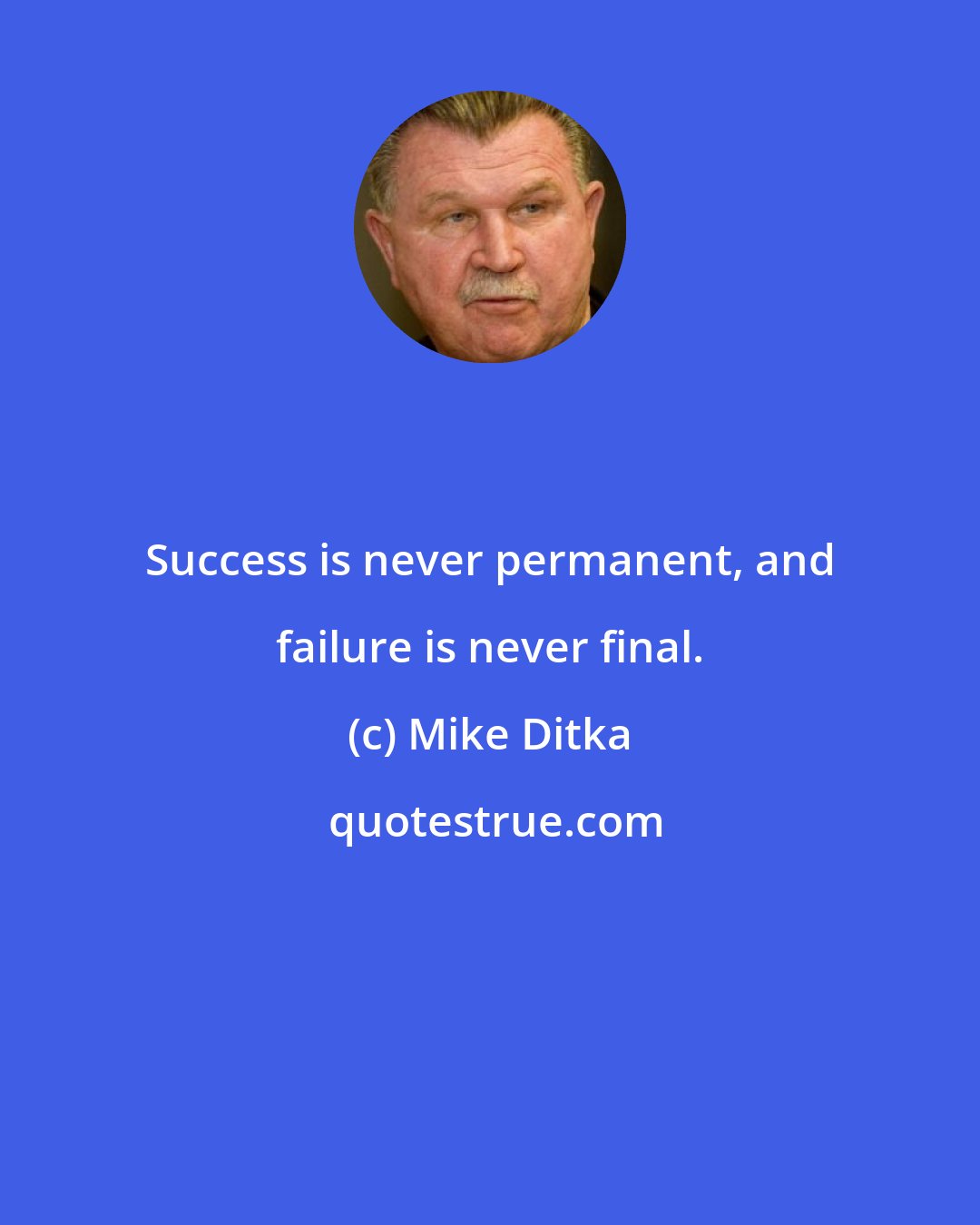 Success is never permanent, and failure is never final.

(c) Mike Ditka

quotestrue.com